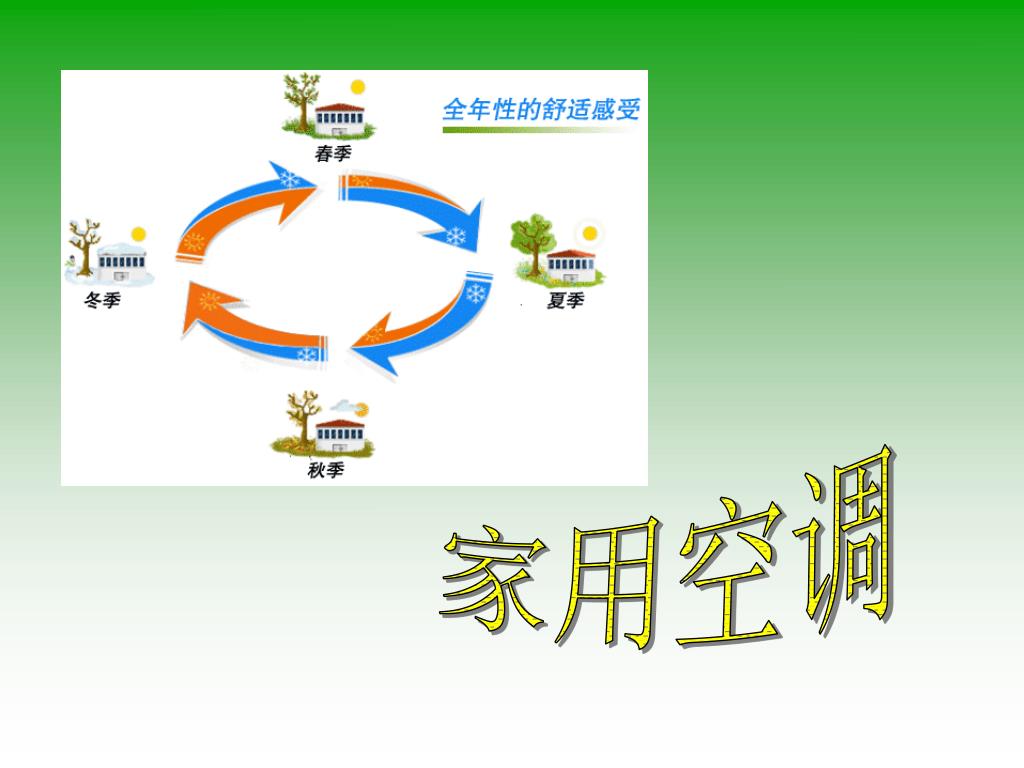 全年性的舒适感受

春季

夏季

秋季

冬季

家用空调